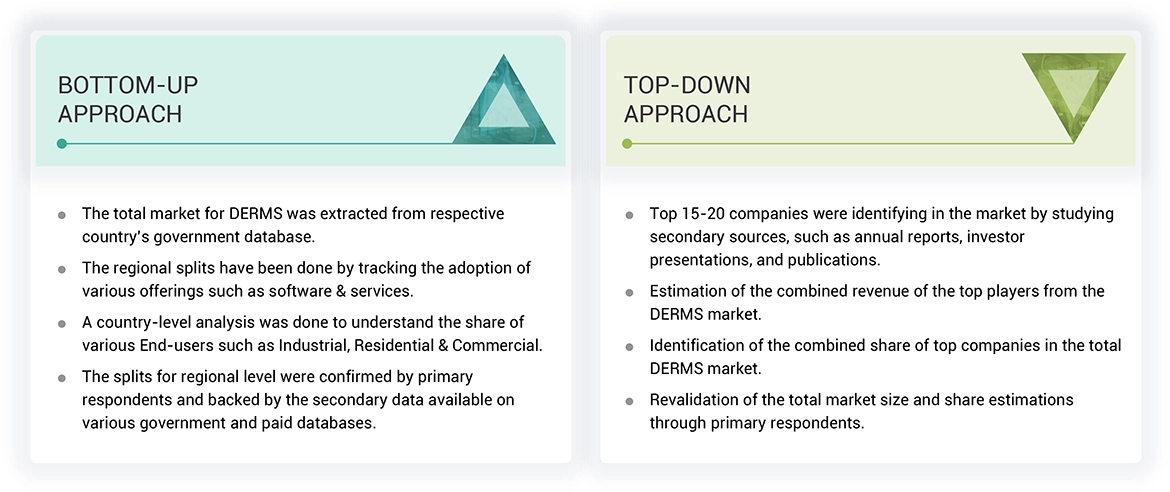 BOTTOM-UP APPROACH

- The total market for DERMS was extracted from respective country's government database.
- The regional splits have been done by tracking the adoption of various offerings such as software & services.
- A country-level analysis was done to understand the share of various End-users such as Industrial, Residential & Commercial.
- The splits for regional level were confirmed by primary respondents and backed by the secondary data available on various government and paid databases.

TOP-DOWN APPROACH

- Top 15-20 companies were identifying in the market by studying secondary sources, such as annual reports, investor presentations, and publications.
- Estimation of the combined revenue of the top players from the DERMS market.
- Identification of the combined share of top companies in the total DERMS market.
- Revalidation of the total market size and share estimations through primary respondents.